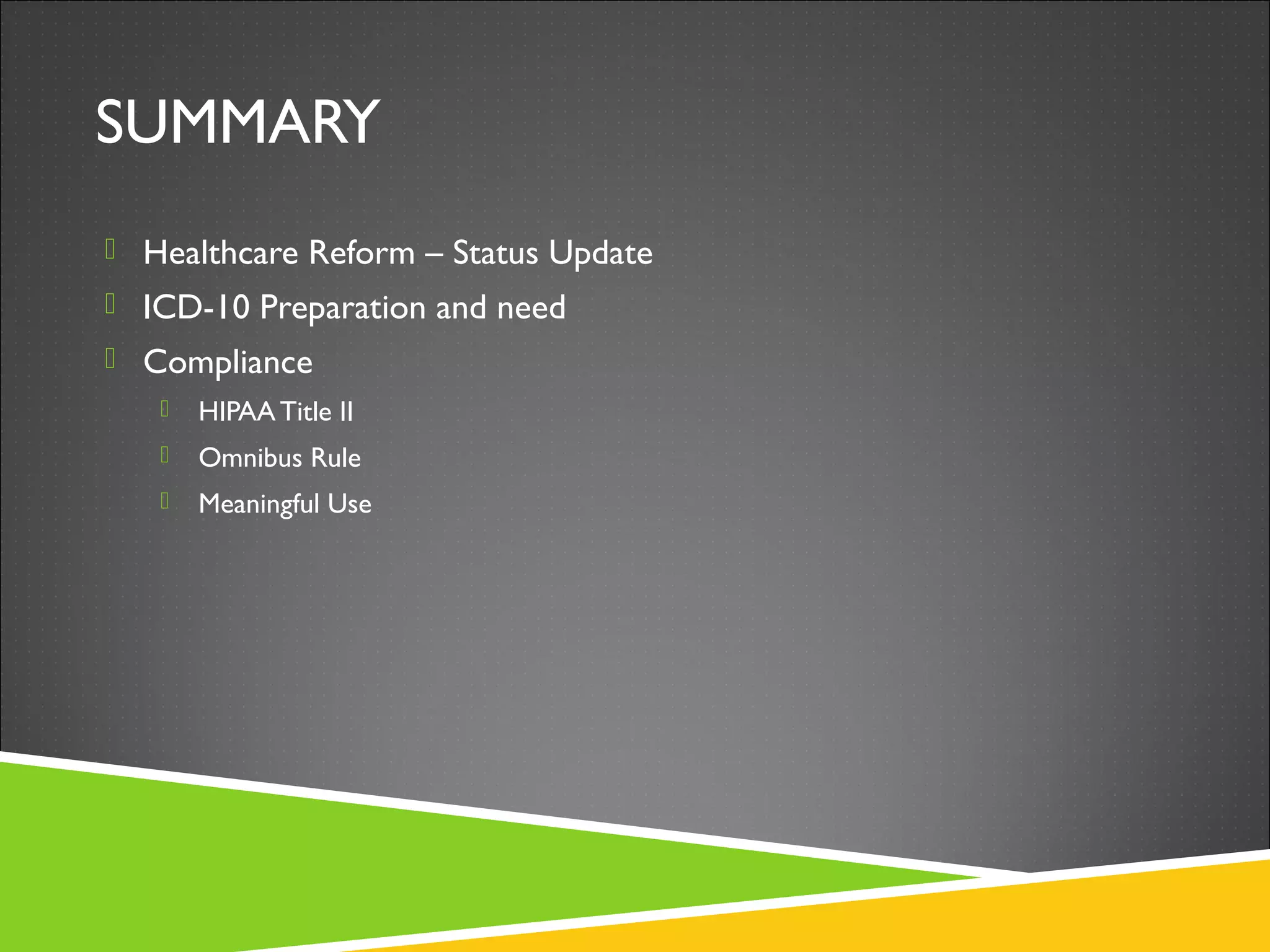 SUMMARY

Healthcare Reform – Status Update

ICD-10 Preparation and need

Compliance

HIPAA Title II

Omnibus Rule

Meaningful Use